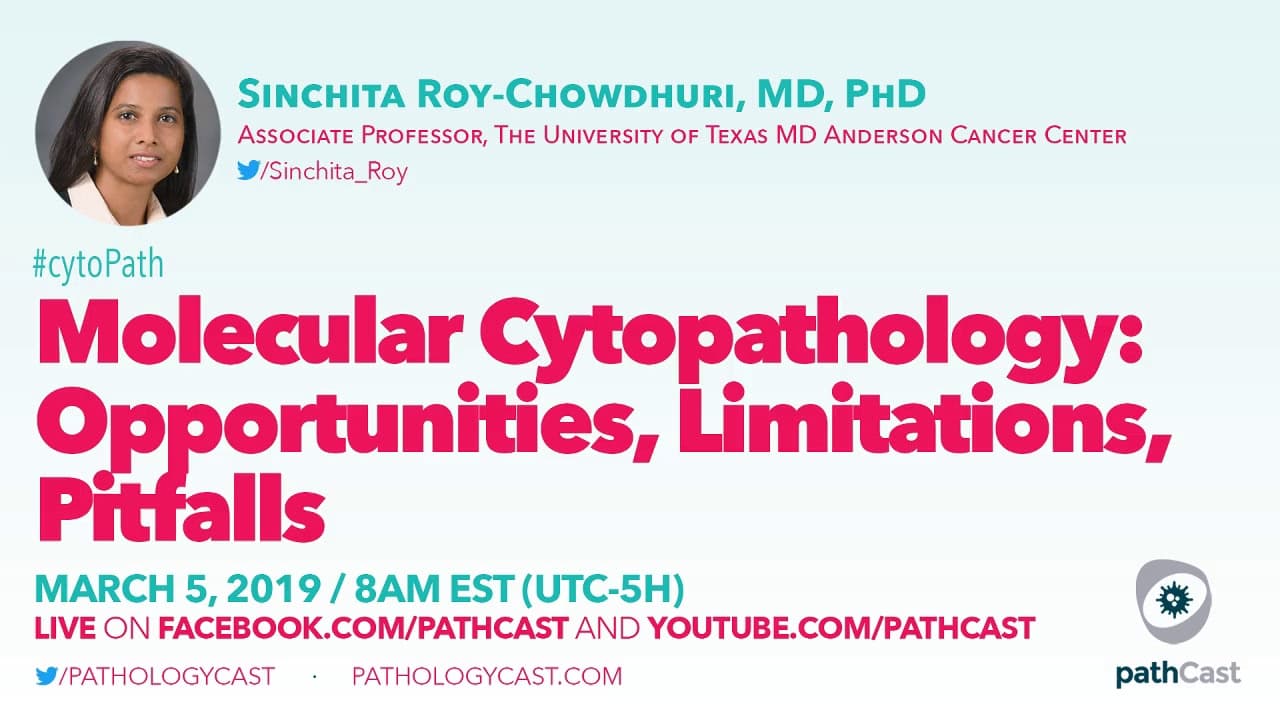 Sinchita Roy-Chowdhuri, MD, PhD
Associate Professor, The University of Texas MD Anderson Cancer Center
/Sinchita_Roy

#cytoPath
Molecular Cytopathology: Opportunities, Limitations, Pitfalls

MARCH 5, 2019 / 8AM EST (UTC-5H)
LIVE ON FACEBOOK.COM/PATHCAST AND YOUTUBE.COM/PATHCAST

/PATHOLOGYCAST · PATHOLOGYCAST.COM

pathCast